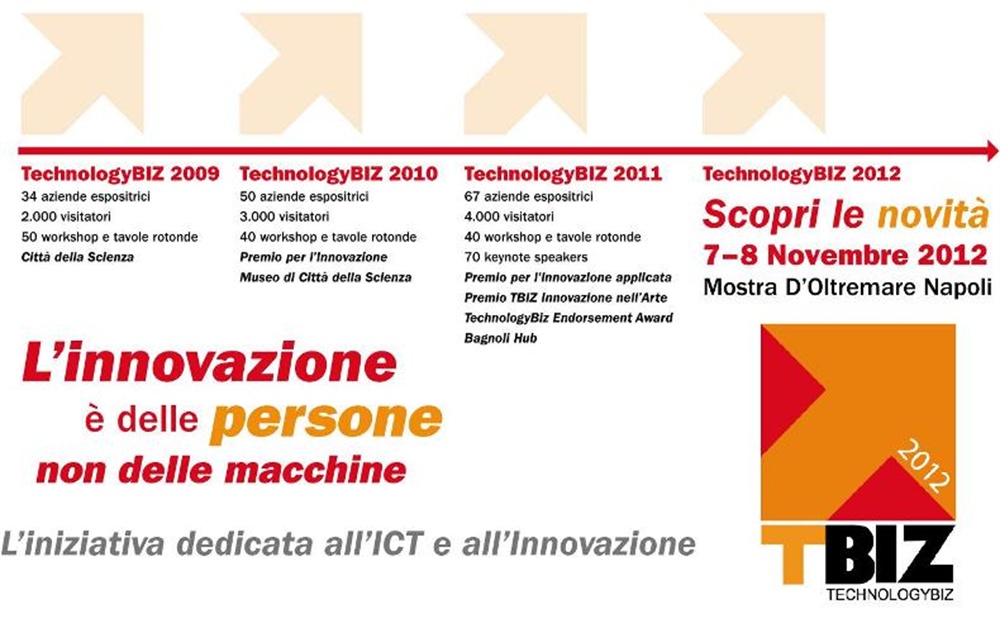 TechnologyBIZ 2009
34 aziende espositrici
2.000 visitatori
50 workshop e tavole rotonde
Città della Scienza

TechnologyBIZ 2010
50 aziende espositrici
3.000 visitatori
40 workshop e tavole rotonde
Premio per l'Innovazione
Museo di Città della Scienza

TechnologyBIZ 2011
67 aziende espositrici
4.000 visitatori
40 workshop e tavole rotonde
70 keynote speakers
Premio per l'Innovazione applicata
Premio TBIZ Innovazione nell'Arte
TechnologyBiz Endorsement Award
Bagnoli Hub

TechnologyBIZ 2012
Scopri le novità
7–8 Novembre 2012
Mostra D'Oltremare Napoli

L'innovazione è delle persone non delle macchine

L'iniziativa dedicata all'ICT e all'Innovazione

2012
TBIZ
TECHNOLOGYBIZ